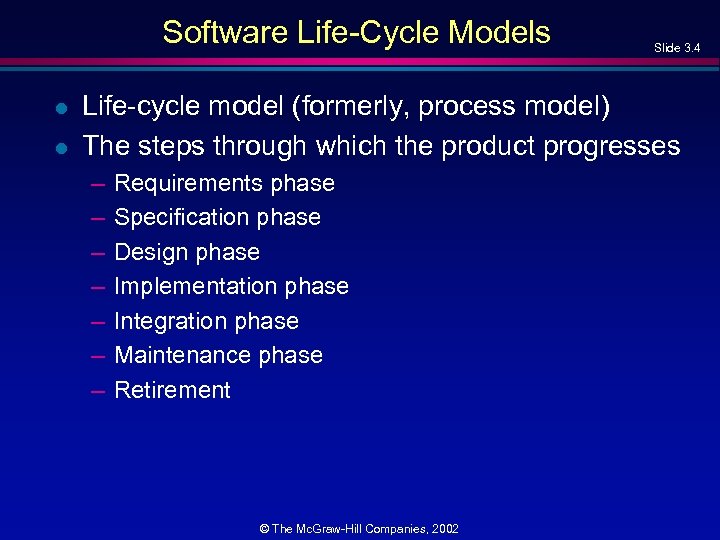 Software Life-Cycle Models

Slide 3.4

- Life-cycle model (formerly, process model)
- The steps through which the product progresses
  – Requirements phase
  – Specification phase
  – Design phase
  – Implementation phase
  – Integration phase
  – Maintenance phase
  – Retirement

© The McGraw-Hill Companies, 2002